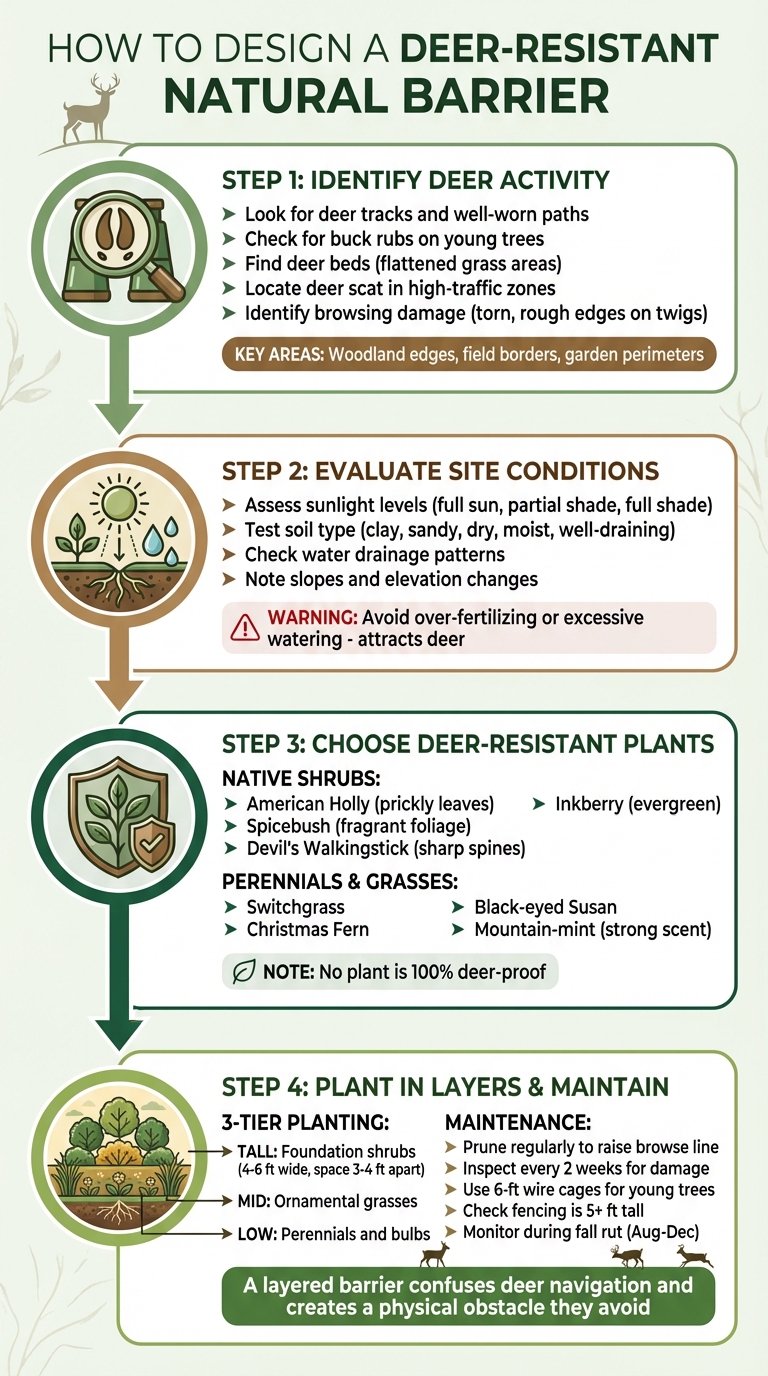 HOW TO DESIGN A DEER-RESISTANT NATURAL BARRIER

STEP 1: IDENTIFY DEER ACTIVITY

➤ Look for deer tracks and well-worn paths
➤ Check for buck rubs on young trees
➤ Find deer beds (flattened grass areas)
➤ Locate deer scat in high-traffic zones
➤ Identify browsing damage (torn, rough edges on twigs)

KEY AREAS: Woodland edges, field borders, garden perimeters

STEP 2: EVALUATE SITE CONDITIONS

➤ Assess sunlight levels (full sun, partial shade, full shade)
➤ Test soil type (clay, sandy, dry, moist, well-draining)
➤ Check water drainage patterns
➤ Note slopes and elevation changes

WARNING: Avoid over-fertilizing or excessive watering - attracts deer

STEP 3: CHOOSE DEER-RESISTANT PLANTS

NATIVE SHRUBS:

➤ American Holly (prickly leaves)
➤ Spicebush (fragrant foliage)
➤ Devil's Walkingstick (sharp spines)
➤ Inkberry (evergreen)

PERENNIALS & GRASSES:

➤ Switchgrass
➤ Christmas Fern
➤ Black-eyed Susan
➤ Mountain-mint (strong scent)

NOTE: No plant is 100% deer-proof

STEP 4: PLANT IN LAYERS & MAINTAIN

3-TIER PLANTING:

TALL: Foundation shrubs (4-6 ft wide, space 3-4 ft apart)
MID: Ornamental grasses
LOW: Perennials and bulbs

MAINTENANCE:

➤ Prune regularly to raise browse line
➤ Inspect every 2 weeks for damage
➤ Use 6-ft wire cages for young trees
➤ Check fencing is 5+ ft tall
➤ Monitor during fall rut (Aug-Dec)

A layered barrier confuses deer navigation and creates a physical obstacle they avoid